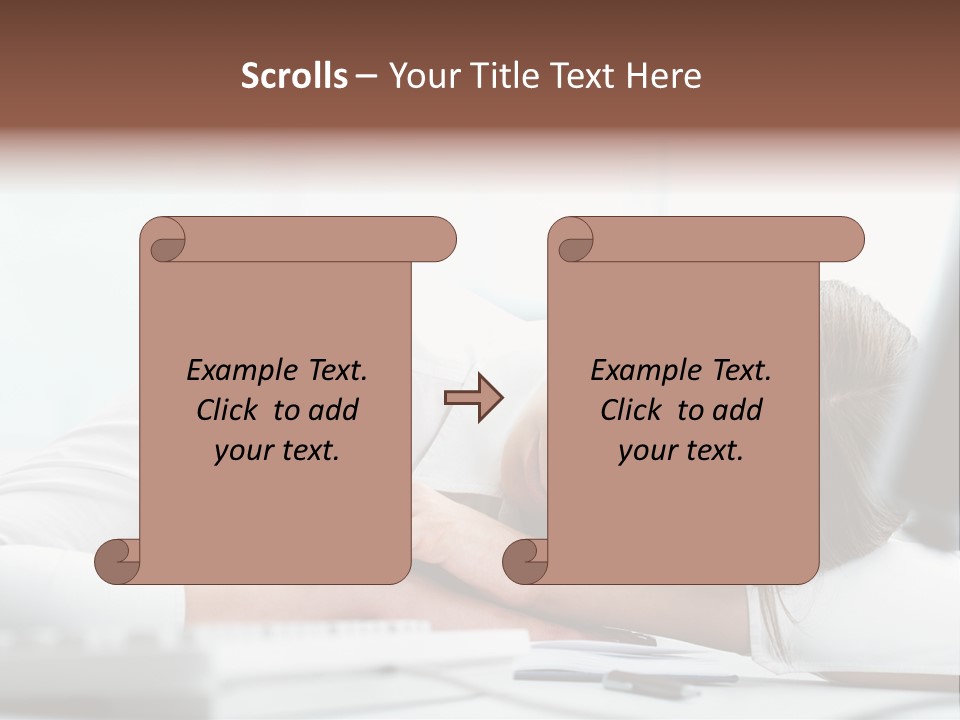 Scrolls – Your Title Text Here

Example Text. Click to add your text.

Example Text. Click to add your text.